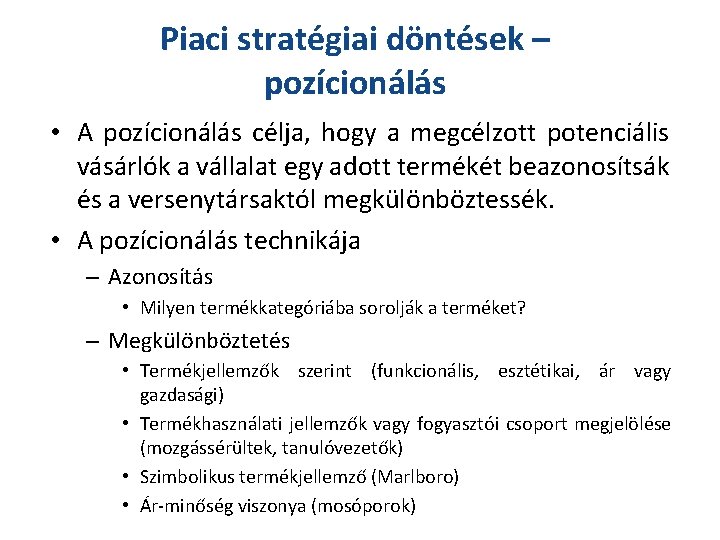 Piaci stratégiai döntések – pozícionálás

• A pozícionálás célja, hogy a megcélzott potenciális vásárlók a vállalat egy adott termékét beazonosítsák és a versenytársaktól megkülönböztessék.

• A pozícionálás technikája
– Azonosítás
• Milyen termékkategóriába sorolják a terméket?
– Megkülönböztetés
• Termékjellemzők szerint (funkcionális, esztétikai, ár vagy gazdasági)
• Termékhasználati jellemzők vagy fogyasztói csoport megjelölése (mozgássérültek, tanulóvezetők)
• Szimbolikus termékjellemző (Marlboro)
• Ár-minőség viszonya (mosóporok)